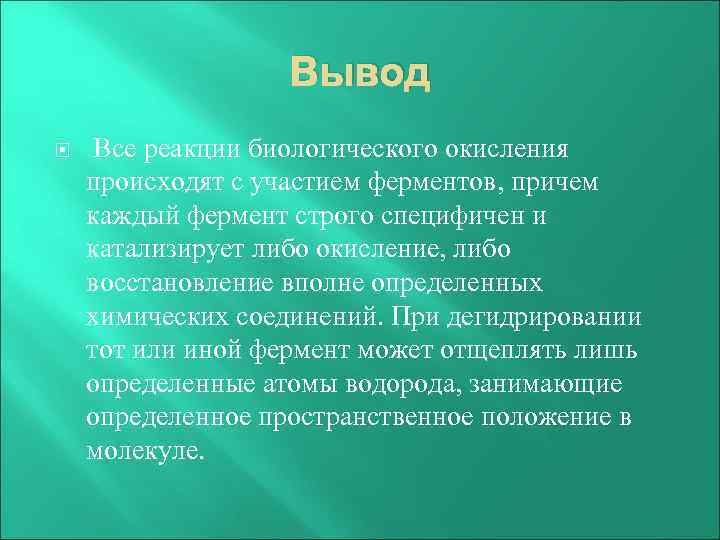 Вывод

Все реакции биологического окисления происходят с участием ферментов, причем каждый фермент строго специфичен и катализирует либо окисление, либо восстановление вполне определенных химических соединений. При дегидрировании тот или иной фермент может отщеплять лишь определенные атомы водорода, занимающие определенное пространственное положение в молекуле.